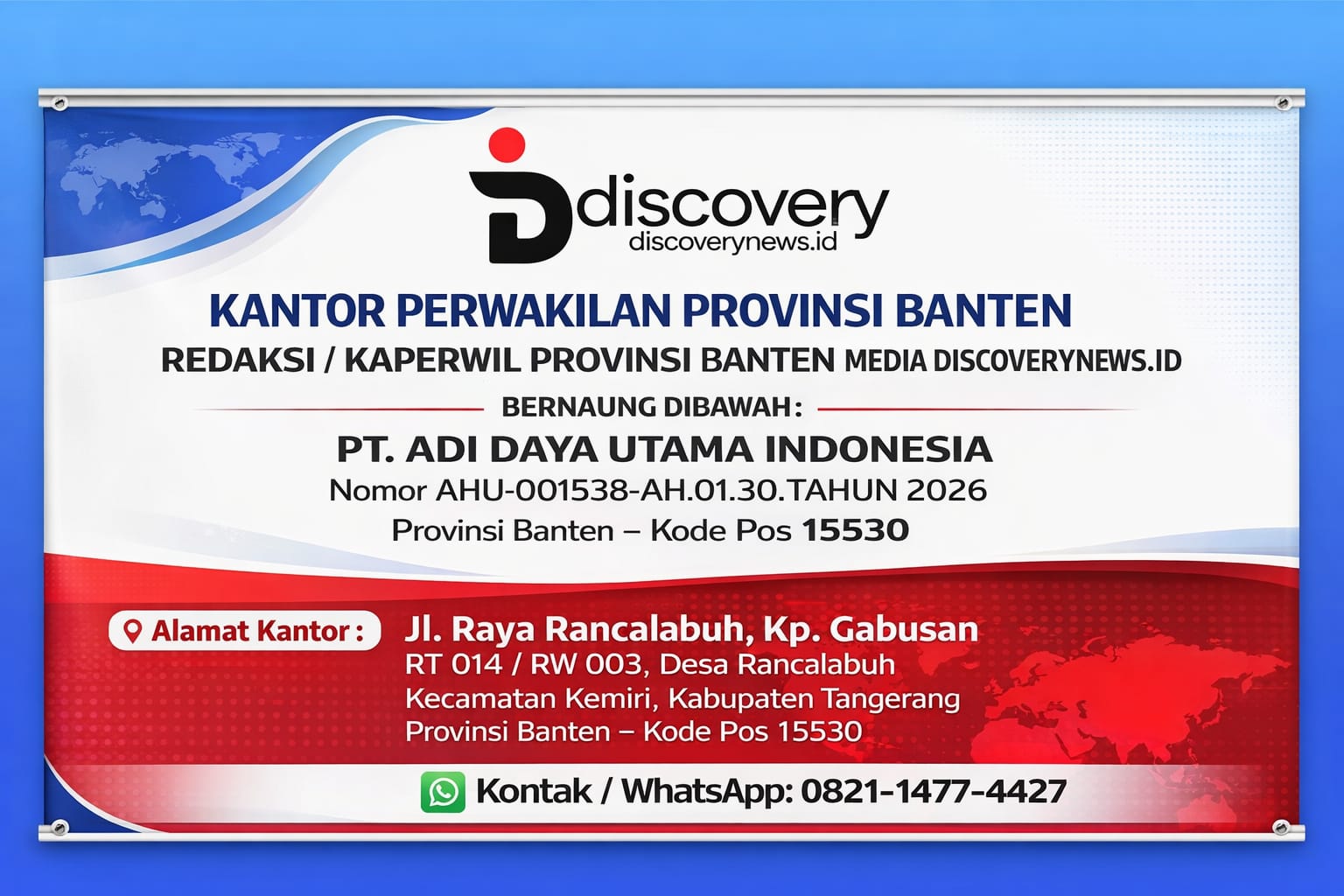 discovery
discoverynews.id

KANTOR PERWAKILAN PROVINSI BANTEN

REDAKSI / KAPERWIL PROVINSI BANTEN MEDIA DISCOVERYNEWS.ID

BERNAUNG DIBAWAH :

PT. ADI DAYA UTAMA INDONESIA

Nomor AHU-001538-AH.01.30.TAHUN 2026

Provinsi Banten – Kode Pos 15530

Alamat Kantor :

Jl. Raya Rancalabuh, Kp. Gabusan
RT 014 / RW 003, Desa Rancalabuh
Kecamatan Kemiri, Kabupaten Tangerang
Provinsi Banten – Kode Pos 15530

Kontak / WhatsApp: 0821-1477-4427